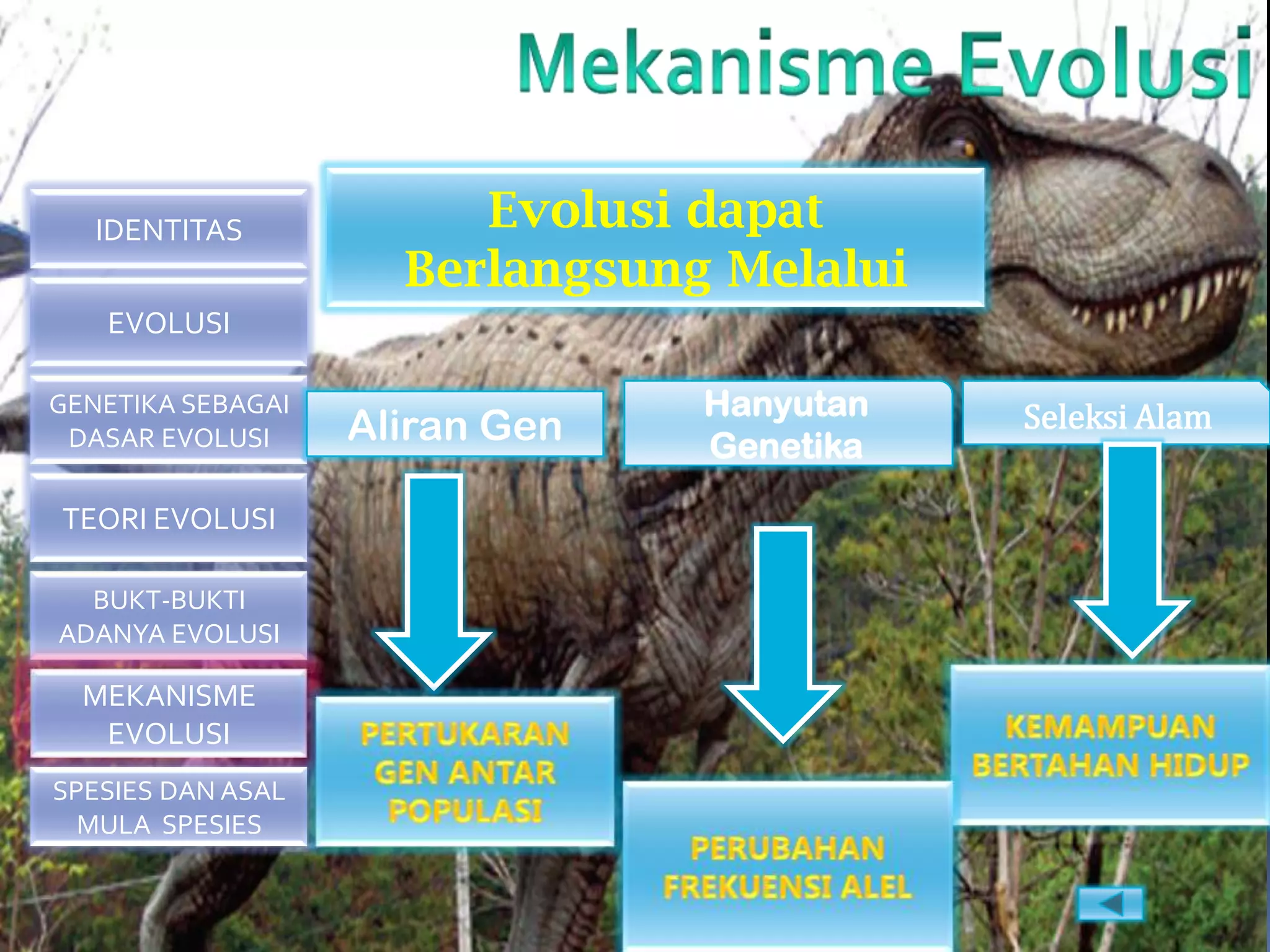 Mekanisme Evolusi

IDENTITAS

EVOLUSI

GENETIKA SEBAGAI DASAR EVOLUSI

TEORI EVOLUSI

BUKT-BUKTI ADANYA EVOLUSI

MEKANISME EVOLUSI

SPESIES DAN ASAL MULA SPESIES

Evolusi dapat Berlangsung Melalui

Aliran Gen

Hanyutan Genetika

Seleksi Alam

PERTUKARAN GEN ANTAR POPULASI

PERUBAHAN FREKUENSI ALEL

KEMAMPUAN BERTAHAN HIDUP